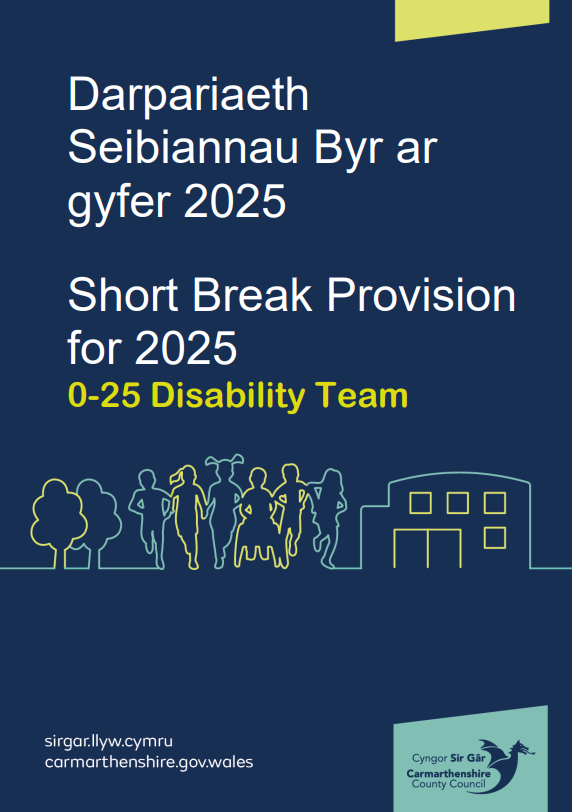 Darpariaeth Seibiannau Byr ar gyfer 2025

Short Break Provision for 2025

0-25 Disability Team

sirgar.llyw.cymru
carmarthenshire.gov.wales

Cyngor Sir Gâr
Carmarthenshire County Council